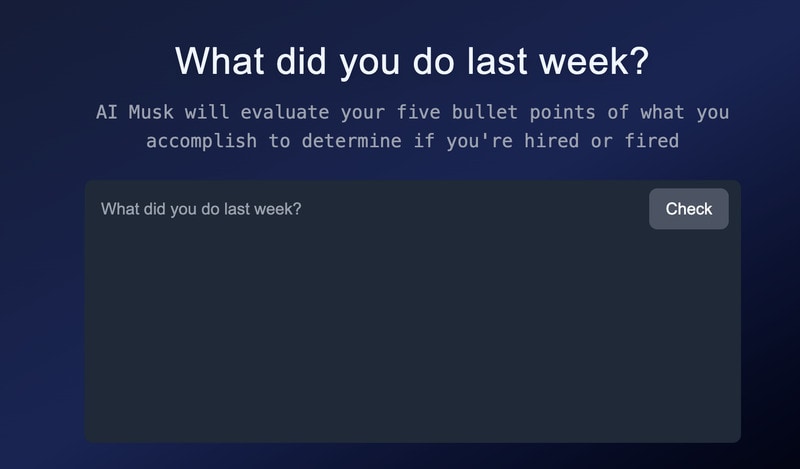 What did you do last week?

AI Musk will evaluate your five bullet points of what you accomplish to determine if you're hired or fired

What did you do last week?

Check